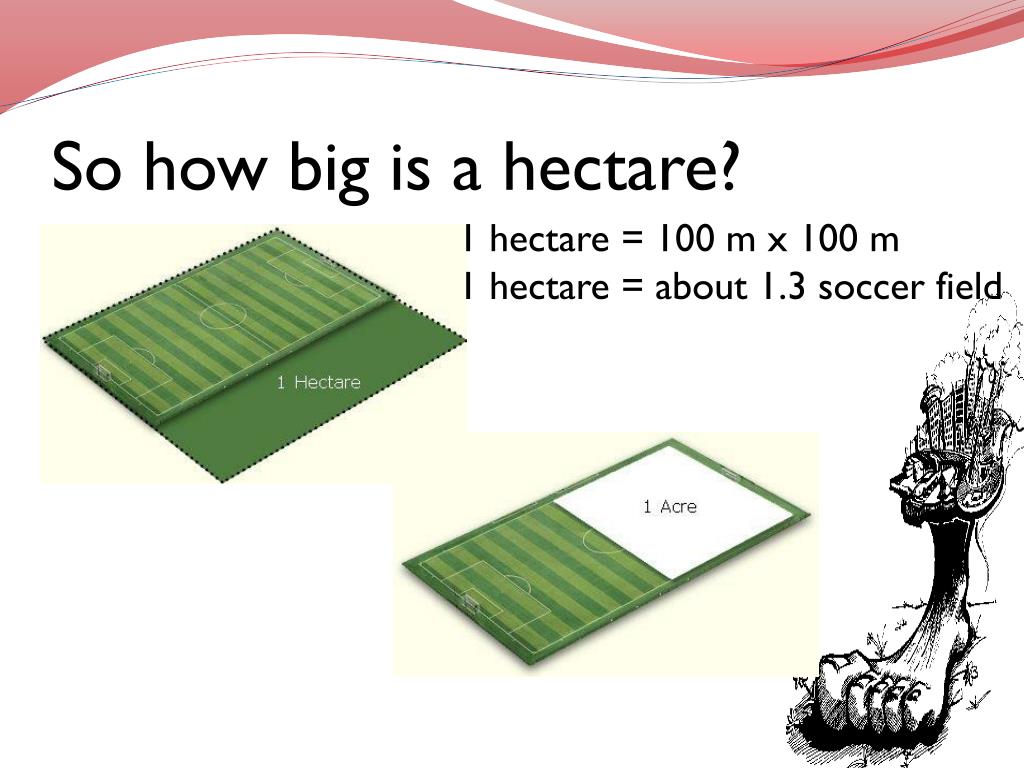 So how big is a hectare?

1 hectare = 100 m x 100 m
1 hectare = about 1.3 soccer field

1 Hectare

1 Acre